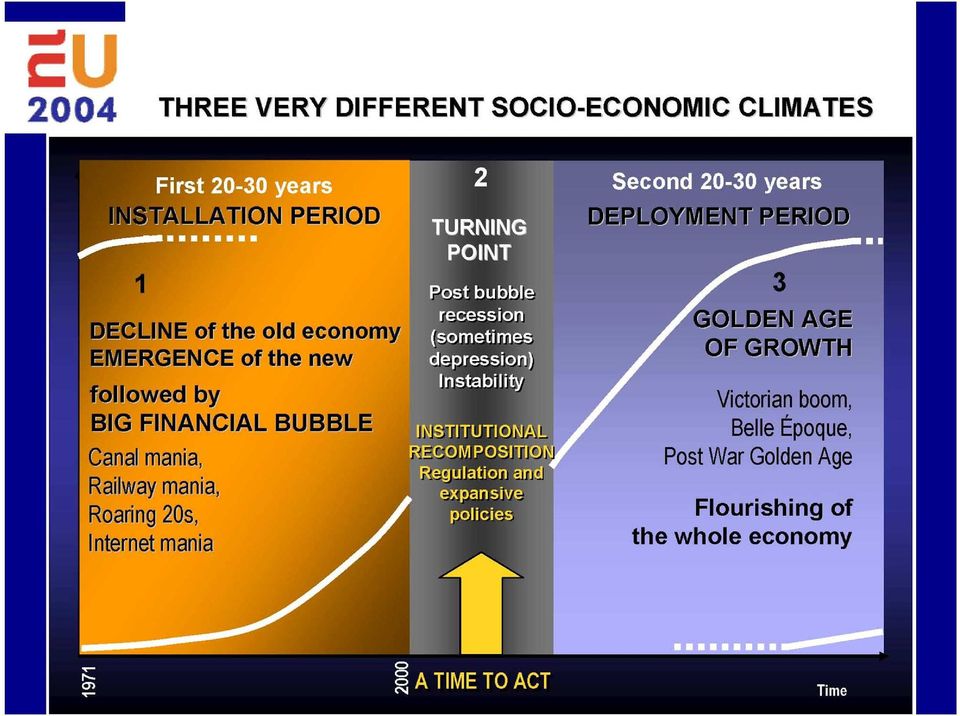 EU 2004

THREE VERY DIFFERENT SOCIO-ECONOMIC CLIMATES

First 20-30 years
INSTALLATION PERIOD

1

DECLINE of the old economy
EMERGENCE of the new

followed by
BIG FINANCIAL BUBBLE

Canal mania,
Railway mania,
Roaring 20s,
Internet mania

2

TURNING POINT

Post bubble recession (sometimes depression)
Instability

INSTITUTIONAL RECOMPOSITION
Regulation and expansive policies

Second 20-30 years
DEPLOYMENT PERIOD

3

GOLDEN AGE OF GROWTH

Victorian boom,
Belle Époque,
Post War Golden Age

Flourishing of the whole economy

1971

2000

A TIME TO ACT

Time